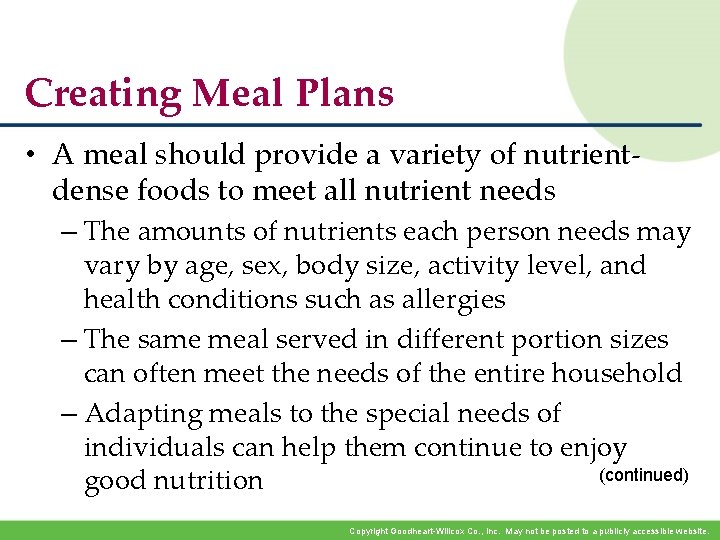 Creating Meal Plans

• A meal should provide a variety of nutrient-dense foods to meet all nutrient needs

– The amounts of nutrients each person needs may vary by age, sex, body size, activity level, and health conditions such as allergies

– The same meal served in different portion sizes can often meet the needs of the entire household

– Adapting meals to the special needs of individuals can help them continue to enjoy good nutrition

(continued)

Copyright Goodheart-Willcox Co., Inc. May not be posted to a publicly accessible website.